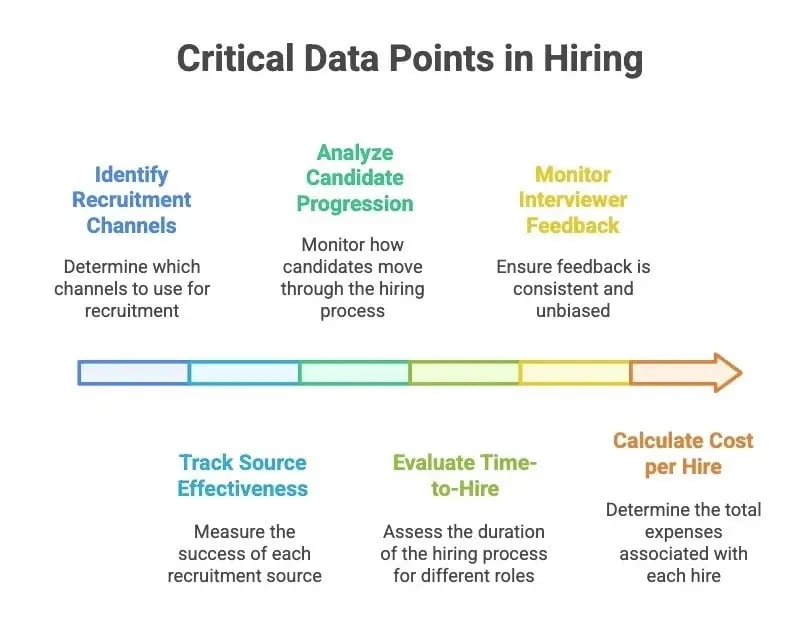 Critical Data Points in Hiring

Identify Recruitment Channels

Determine which channels to use for recruitment

Analyze Candidate Progression

Monitor how candidates move through the hiring process

Monitor Interviewer Feedback

Ensure feedback is consistent and unbiased

Track Source Effectiveness

Measure the success of each recruitment source

Evaluate Time-to-Hire

Assess the duration of the hiring process for different roles

Calculate Cost per Hire

Determine the total expenses associated with each hire